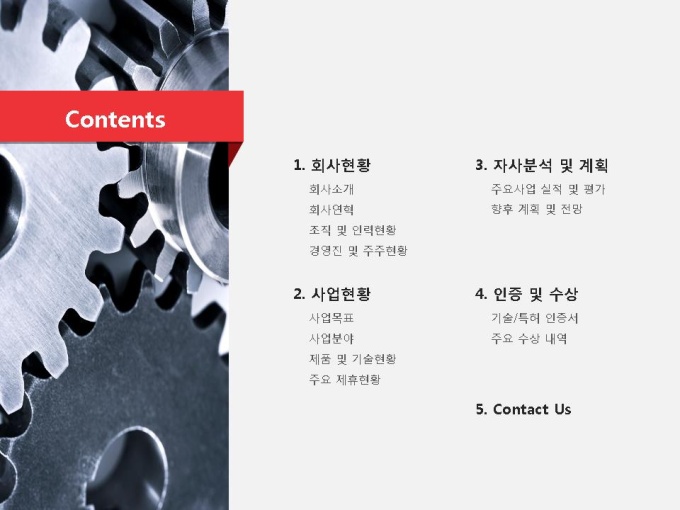 Contents

1. 회사현황
회사소개
회사연혁
조직 및 인력현황
경영진 및 주주현황

2. 사업현황
사업목표
사업분야
제품 및 기술현황
주요 제휴현황

3. 자사분석 및 계획
주요사업 실적 및 평가
향후 계획 및 전망

4. 인증 및 수상
기술/특허 인증서
주요 수상 내역

5. Contact Us